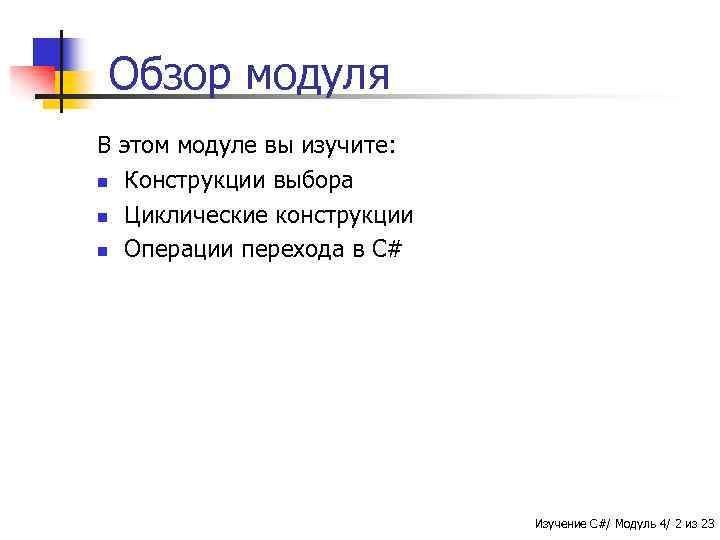 Обзор модуля

В этом модуле вы изучите:

- Конструкции выбора
- Циклические конструкции
- Операции перехода в C#

Изучение C#/ Модуль 4/ 2 из 23